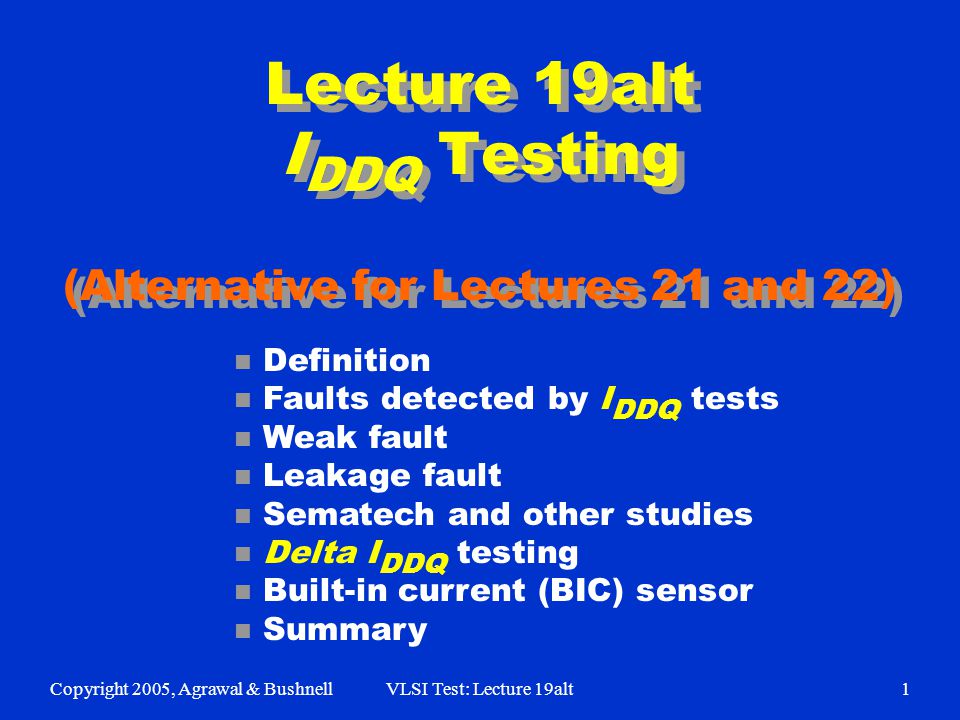 Lecture 19alt
$I_{DDQ}$ Testing

(Alternative for Lectures 21 and 22)

- Definition
- Faults detected by $I_{DDQ}$ tests
- Weak fault
- Leakage fault
- Sematech and other studies
- Delta $I_{DDQ}$ testing
- Built-in current (BIC) sensor
- Summary

Copyright 2005, Agrawal & Bushnell VLSI Test: Lecture 19alt 1